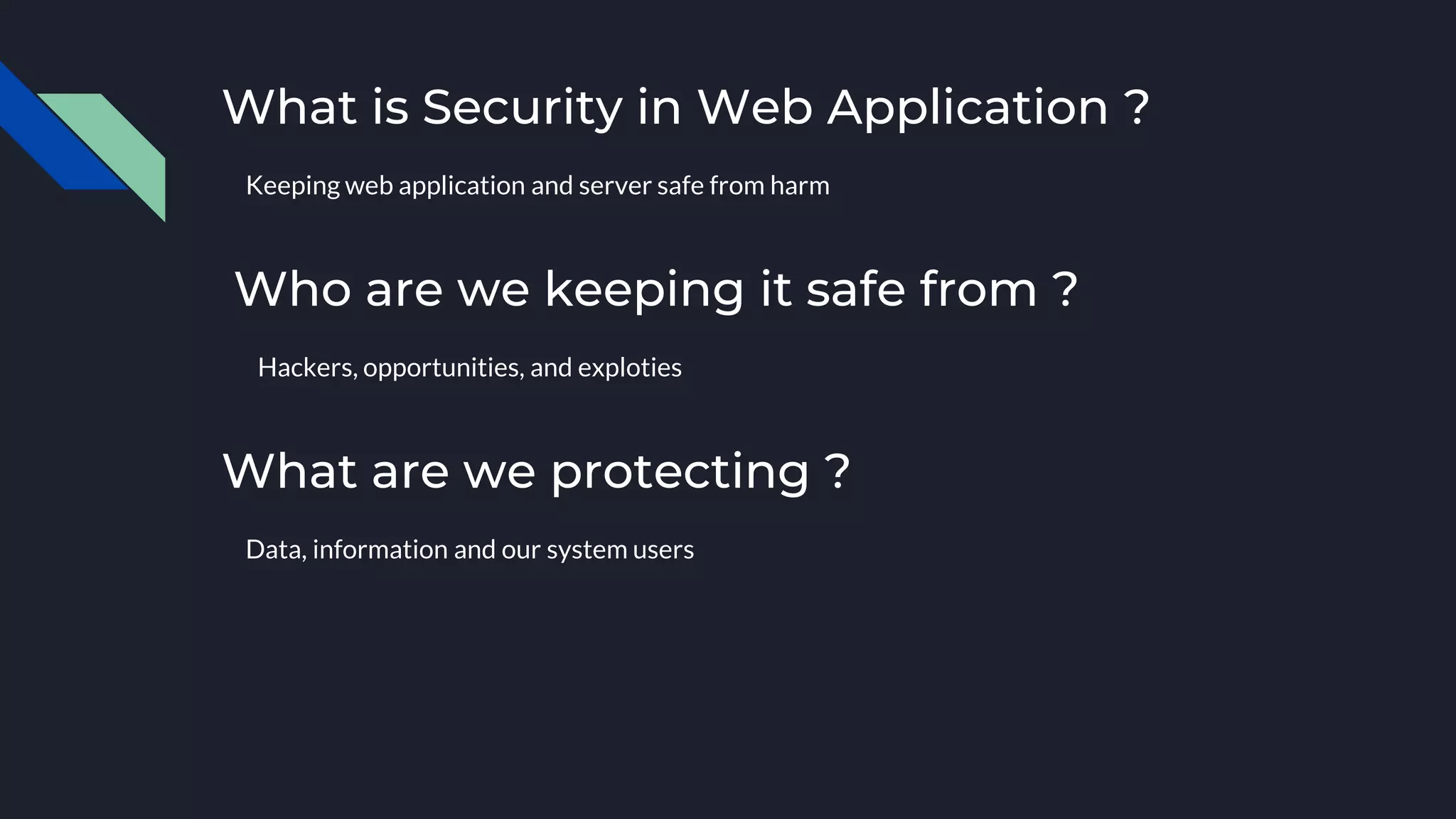 What is Security in Web Application ?

Keeping web application and server safe from harm

Who are we keeping it safe from ?

Hackers, opportunities, and exploties

What are we protecting ?

Data, information and our system users